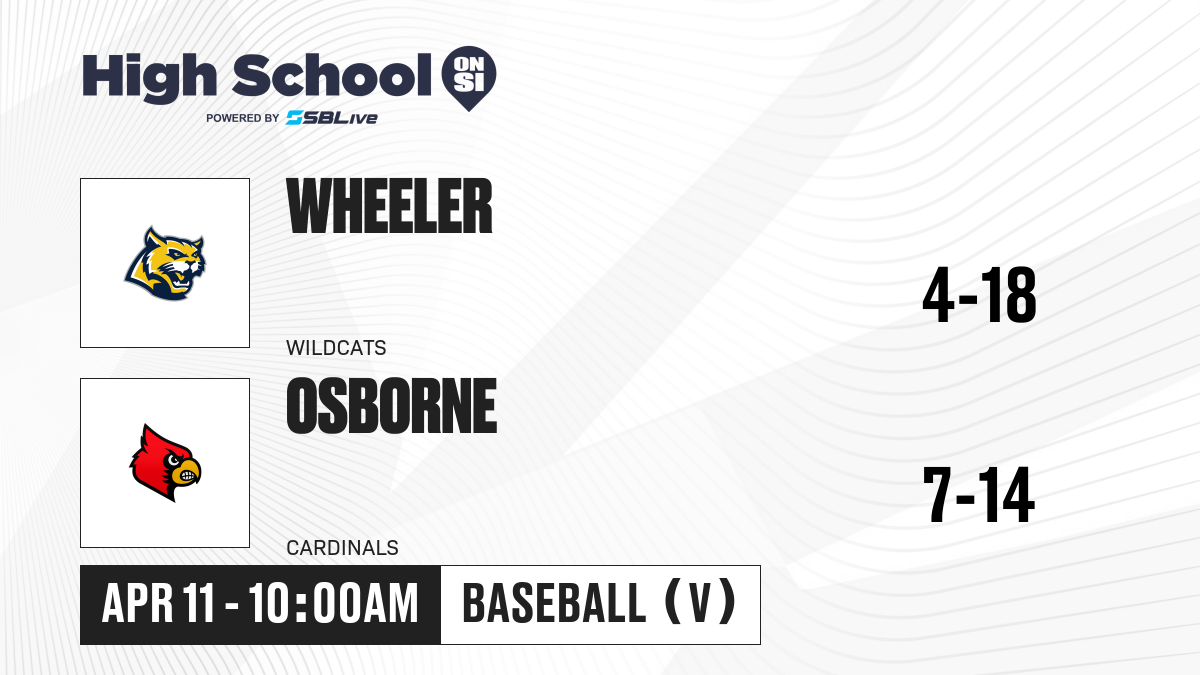 High School ON SI
POWERED BY SBLive

WHEELER
WILDCATS

4-18

OSBORNE
CARDINALS

7-14

APR 11 - 10:00AM
BASEBALL (V)